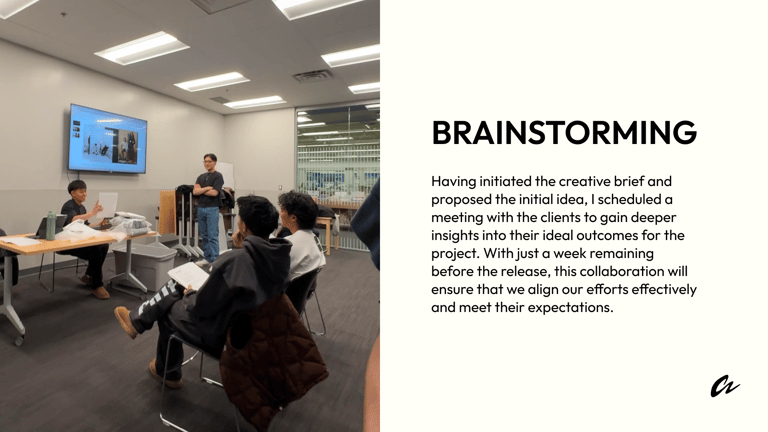 BRAINSTORMING

Having initiated the creative brief and proposed the initial idea, I scheduled a meeting with the clients to gain deeper insights into their ideal outcomes for the project. With just a week remaining before the release, this collaboration will ensure that we align our efforts effectively and meet their expectations.